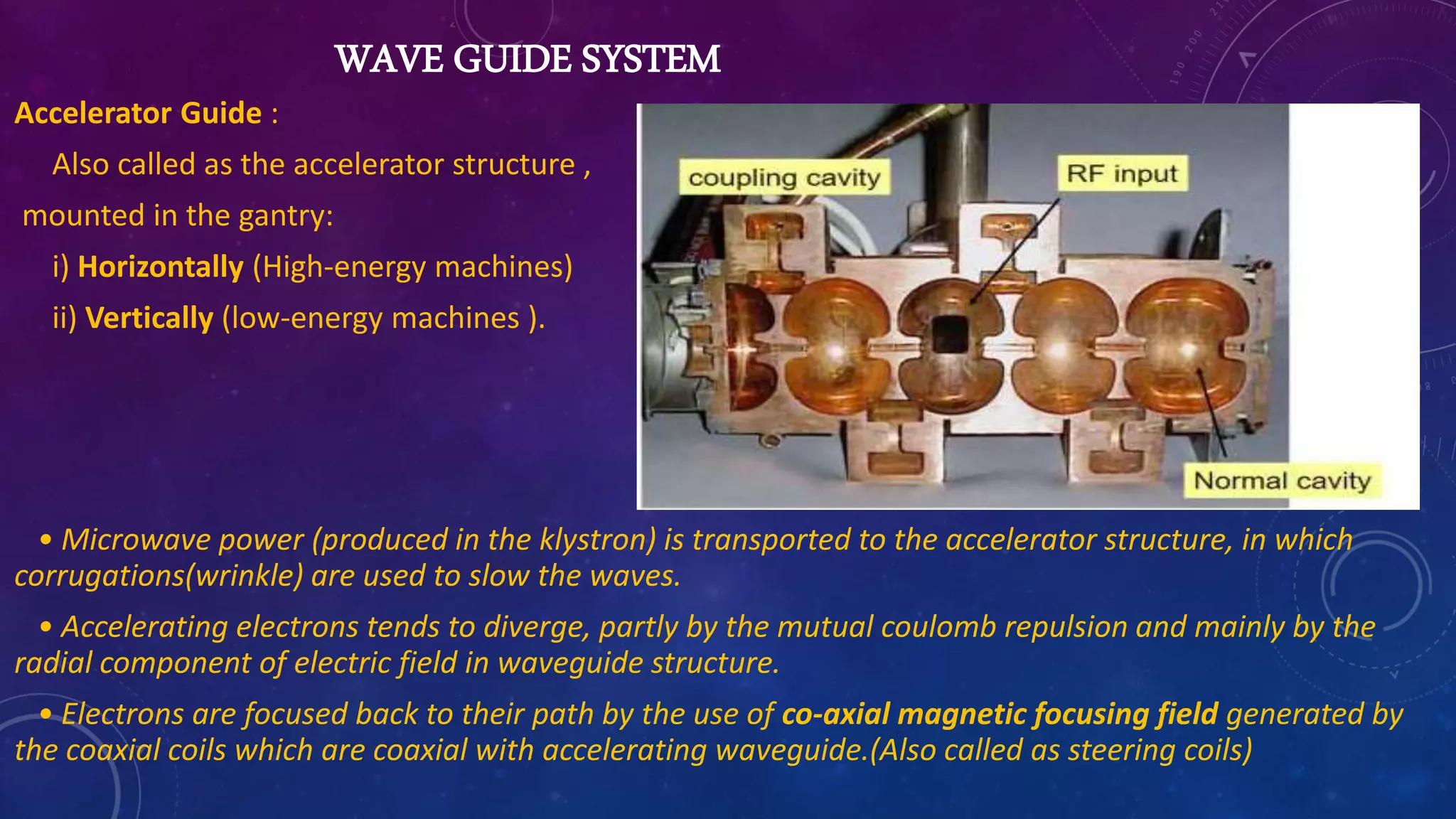 WAVE GUIDE SYSTEM

Accelerator Guide :

Also called as the accelerator structure , mounted in the gantry:

i) Horizontally (High-energy machines)

ii) Vertically (low-energy machines ).

coupling cavity

RF input

Normal cavity

• Microwave power (produced in the klystron) is transported to the accelerator structure, in which corrugations(wrinkle) are used to slow the waves.

• Accelerating electrons tends to diverge, partly by the mutual coulomb repulsion and mainly by the radial component of electric field in waveguide structure.

• Electrons are focused back to their path by the use of co-axial magnetic focusing field generated by the coaxial coils which are coaxial with accelerating waveguide.(Also called as steering coils)